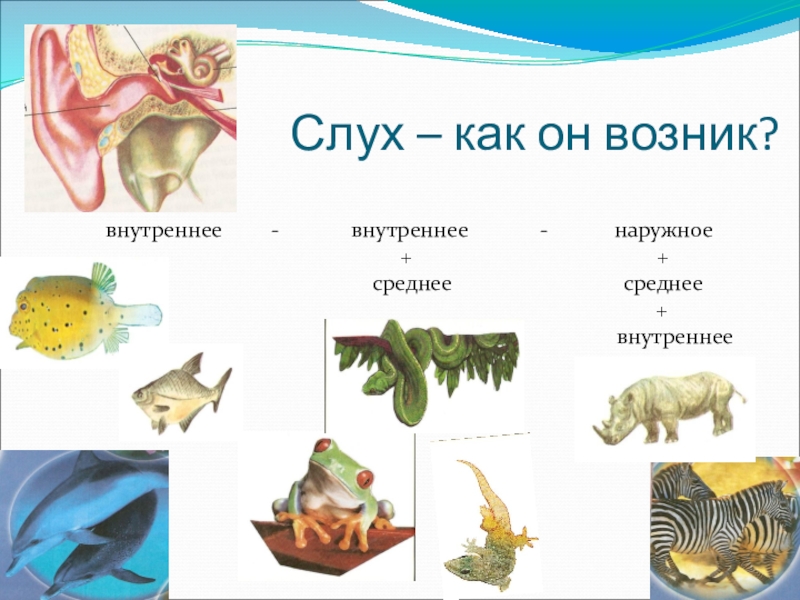 Слух – как он возник?

внутреннее - внутреннее + среднее - наружное + среднее + внутреннее